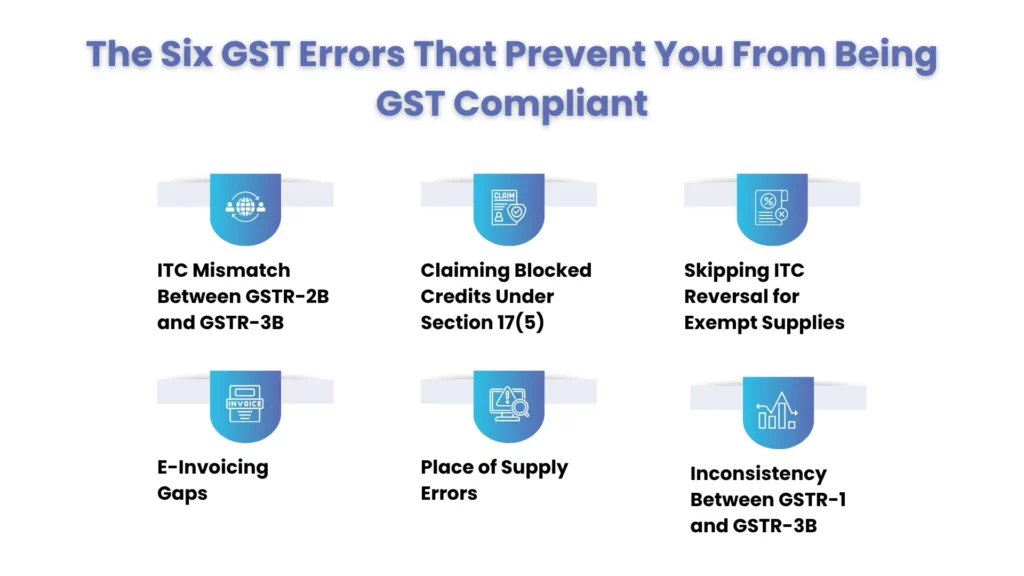 The Six GST Errors That Prevent You From Being GST Compliant

CLAIM

ITC Mismatch Between GSTR-2B and GSTR-3B

Claiming Blocked Credits Under Section 17(5)

Skipping ITC Reversal for Exempt Supplies

INVOICE

E-Invoicing Gaps

Place of Supply Errors

Inconsistency Between GSTR-1 and GSTR-3B